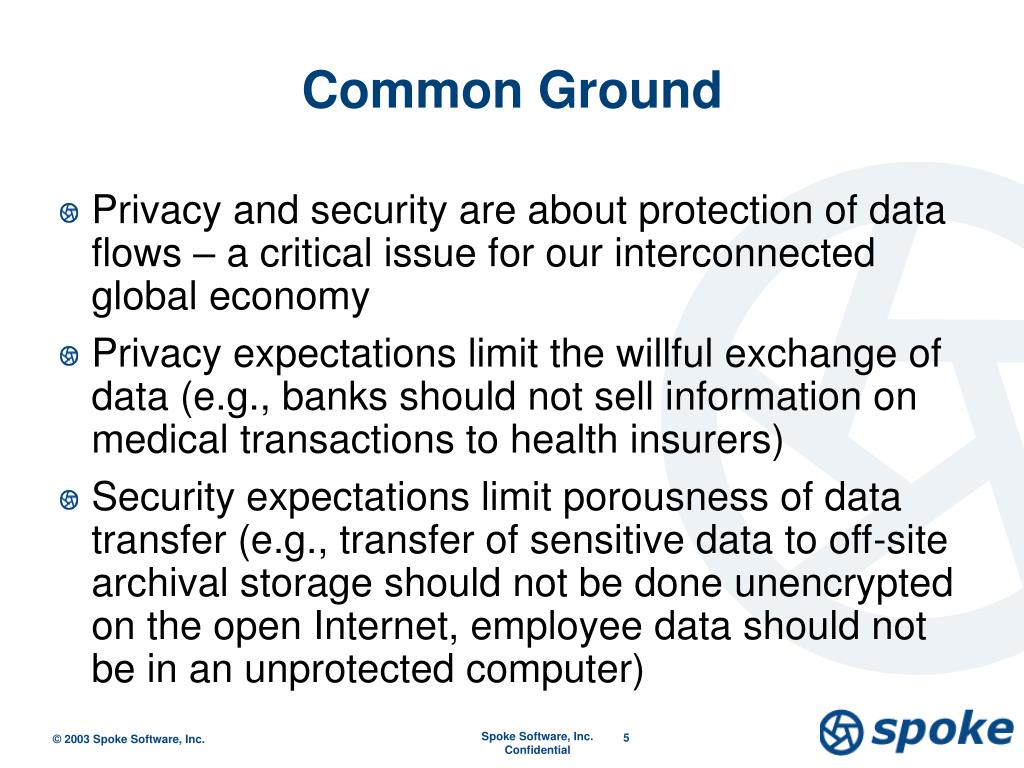 Common Ground

Privacy and security are about protection of data flows – a critical issue for our interconnected global economy

Privacy expectations limit the willful exchange of data (e.g., banks should not sell information on medical transactions to health insurers)

Security expectations limit porousness of data transfer (e.g., transfer of sensitive data to off-site archival storage should not be done unencrypted on the open Internet, employee data should not be in an unprotected computer)

© 2003 Spoke Software, Inc.

Spoke Software, Inc. Confidential

5

spoke